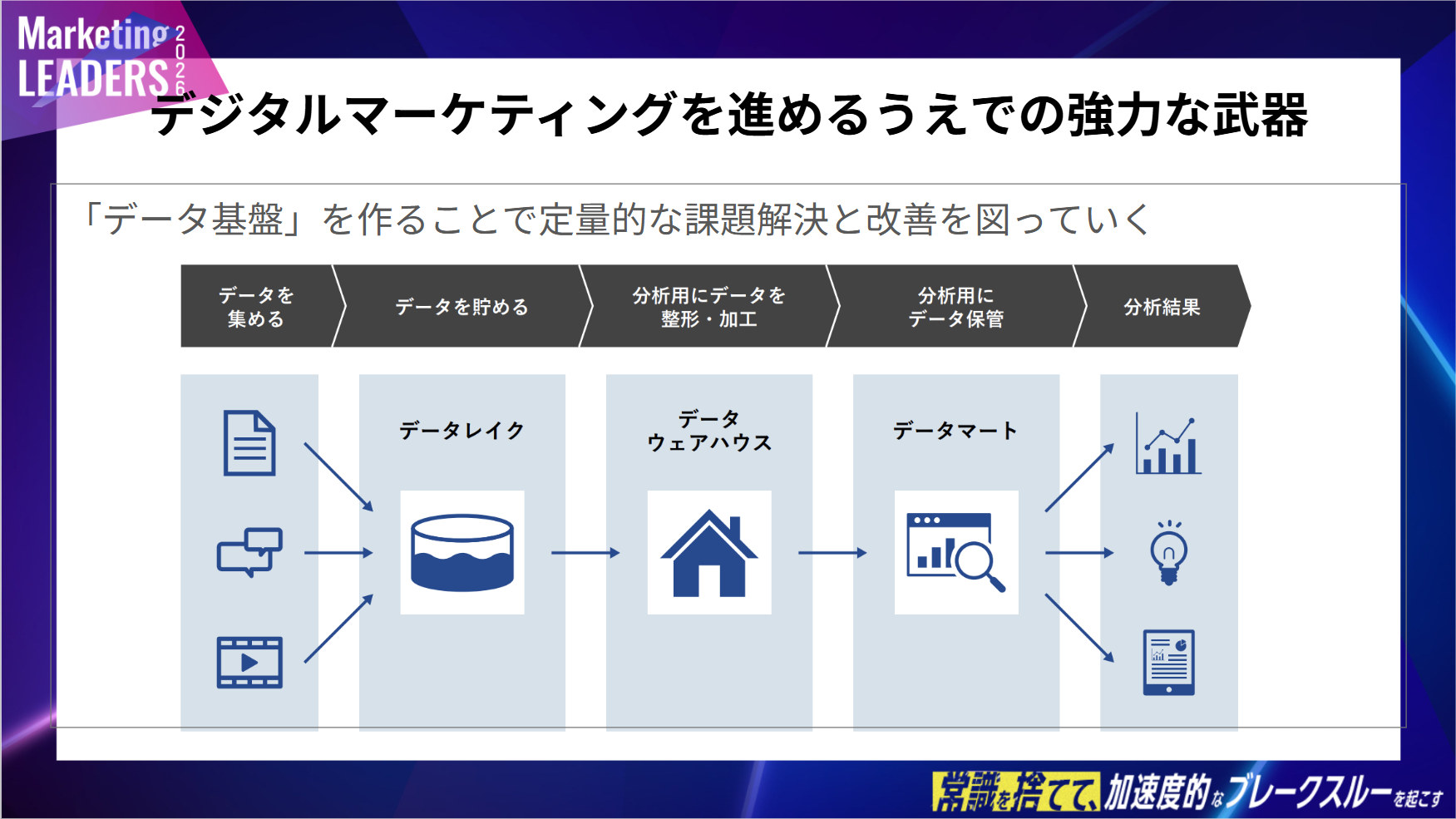 Marketing LEADERS 2026

デジタルマーケティングを進めるうえでの強力な武器

「データ基盤」を作ることで定量的な課題解決と改善を図っていく

データを集める

データを貯める

分析用にデータを整形・加工

分析用にデータ保管

分析結果

データレイク

データウェアハウス

データマート

常識を捨てて、加速度的なブレークスルーを起こす